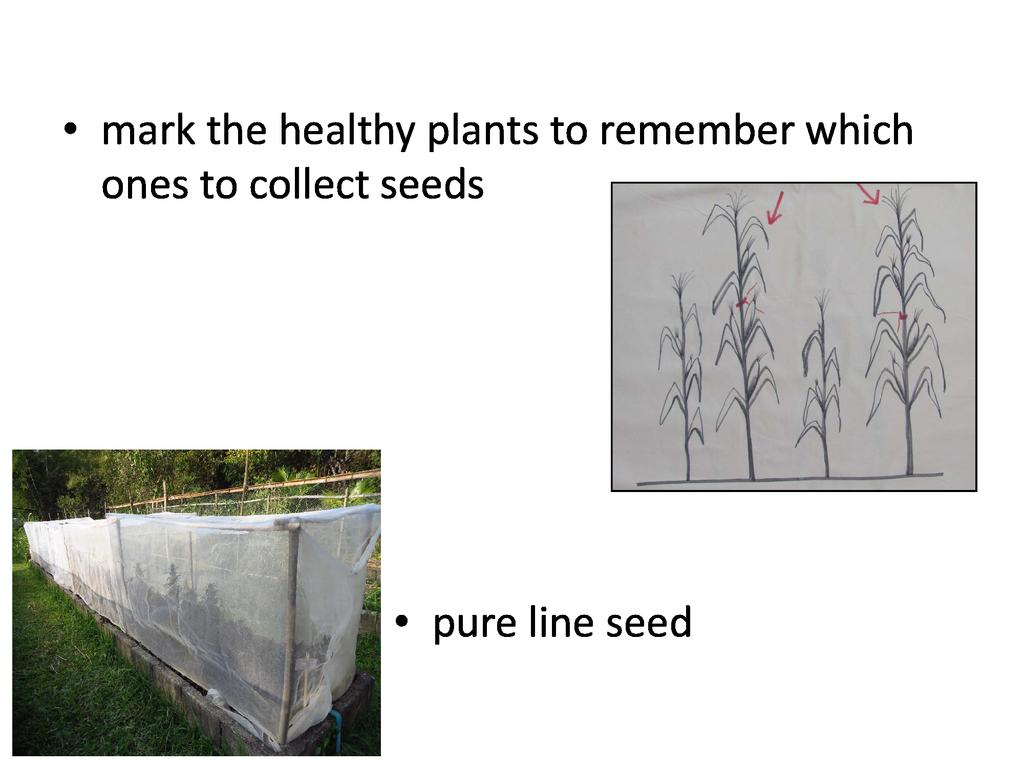 • mark the healthy plants to remember which ones to collect seeds

• pure line seed